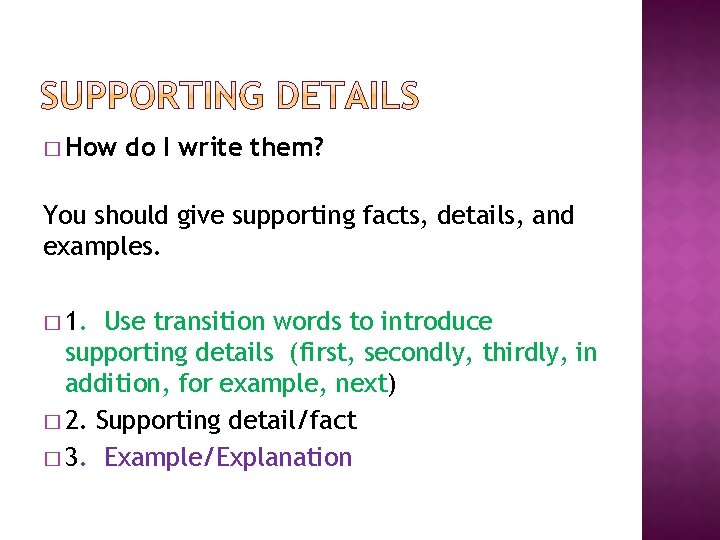 SUPPORTING DETAILS

□ How do I write them?

You should give supporting facts, details, and examples.

□ 1. Use transition words to introduce supporting details (first, secondly, thirdly, in addition, for example, next)

□ 2. Supporting detail/fact

□ 3. Example/Explanation